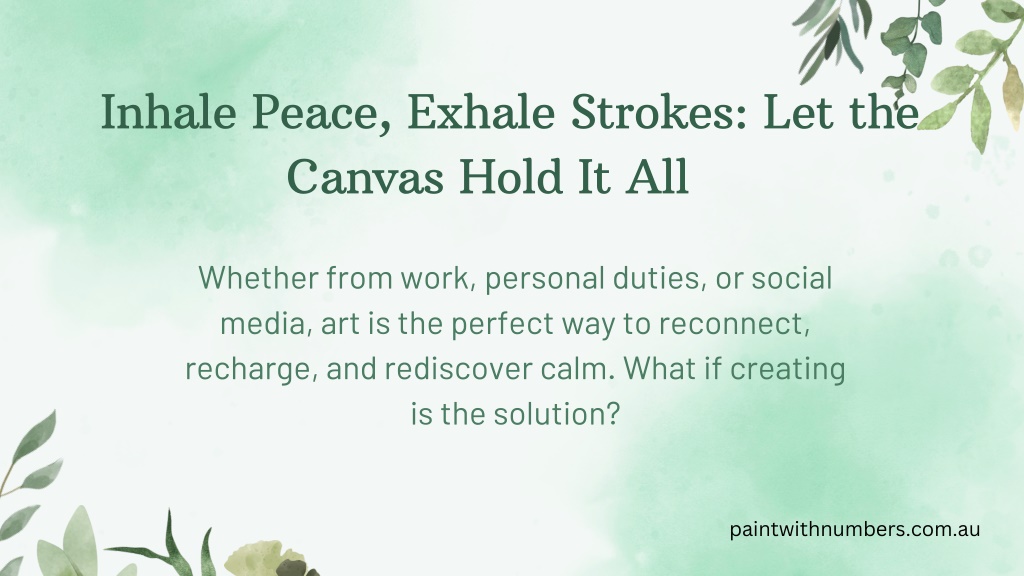 Inhale Peace, Exhale Strokes: Let the Canvas Hold It All

Whether from work, personal duties, or social media, art is the perfect way to reconnect, recharge, and rediscover calm. What if creating is the solution?

paintwithnumbers.com.au